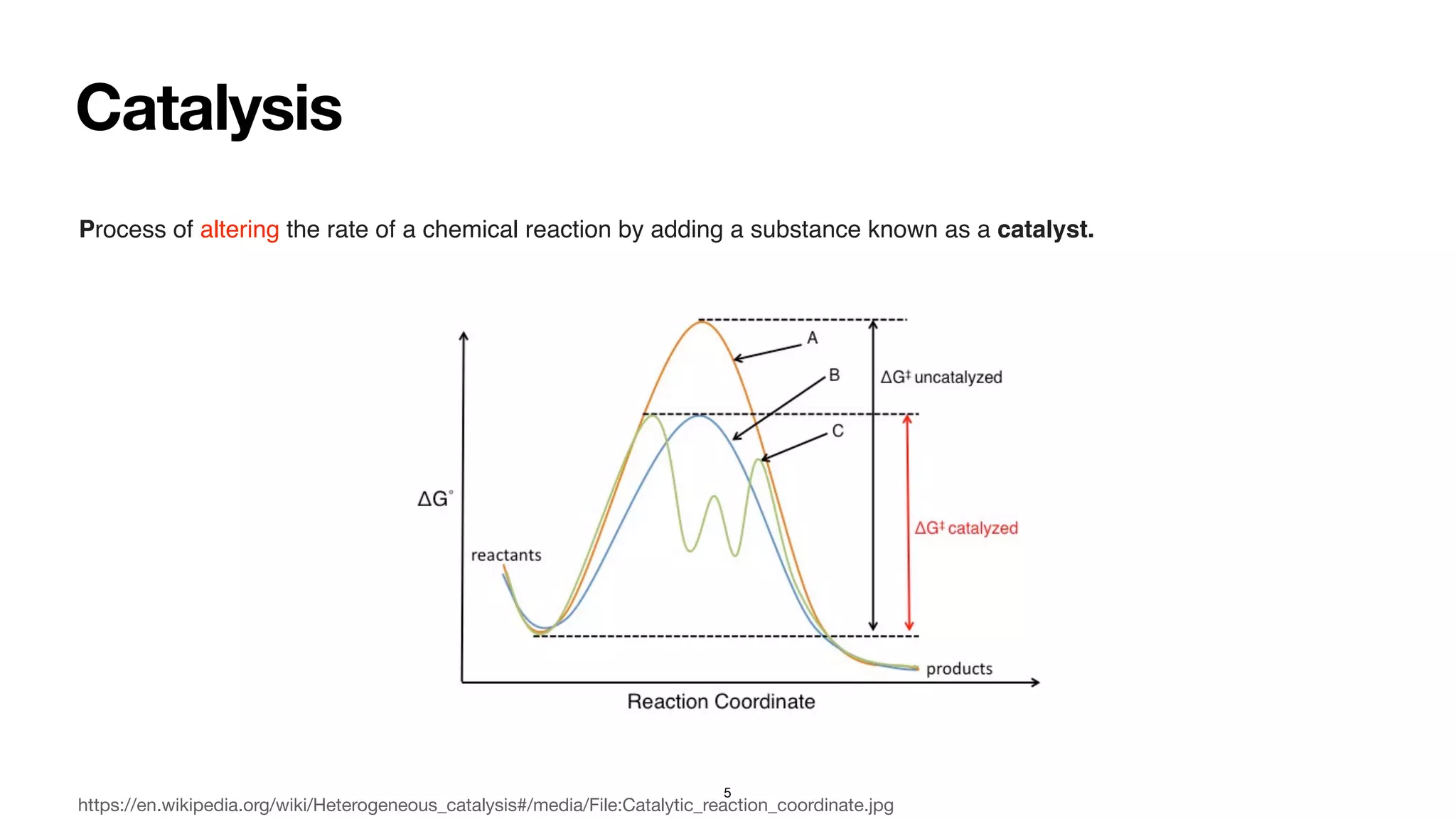 Catalysis

Process of altering the rate of a chemical reaction by adding a substance known as a catalyst.

A

B

C

$\Delta G^{\ddagger}$ uncatalyzed

$\Delta G^{\ddagger}$ catalyzed

$\Delta G^{\circ}$

reactants

products

Reaction Coordinate

5

https://en.wikipedia.org/wiki/Heterogeneous_catalysis#/media/File:Catalytic_reaction_coordinate.jpg